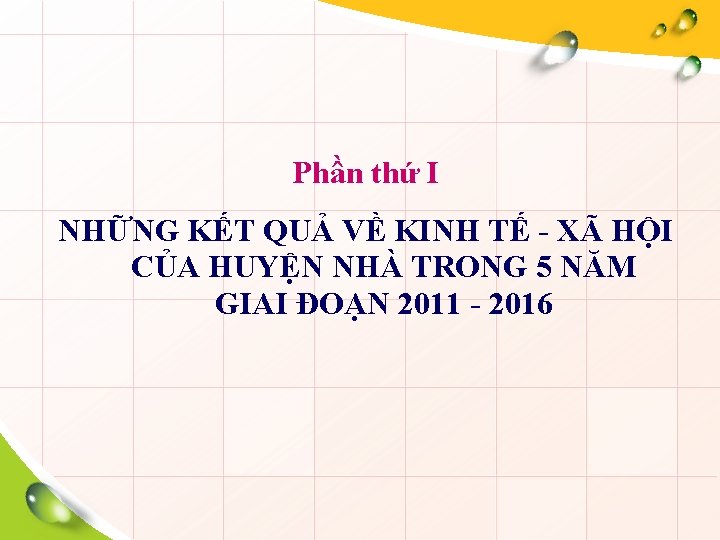 Phần thứ I

NHỮNG KẾT QUẢ VỀ KINH TẾ - XÃ HỘI CỦA HUYỆN NHÀ TRONG 5 NĂM GIAI ĐOẠN 2011 - 2016